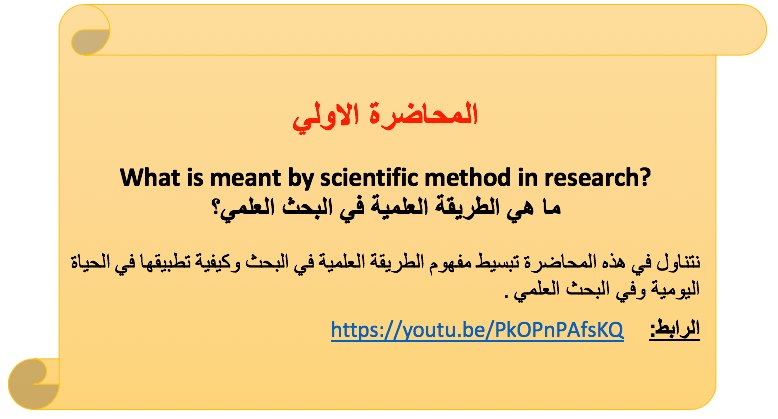 المحاضرة الاولي

What is meant by scientific method in research?
ما هي الطريقة العلمية في البحث العلمي؟

نتناول في هذه المحاضرة تبسيط مفهوم الطريقة العلمية في البحث وكيفية تطبيقها في الحياة اليومية وفي البحث العلمي .

الرابط: https://youtu.be/PkOPnPAfsKQ